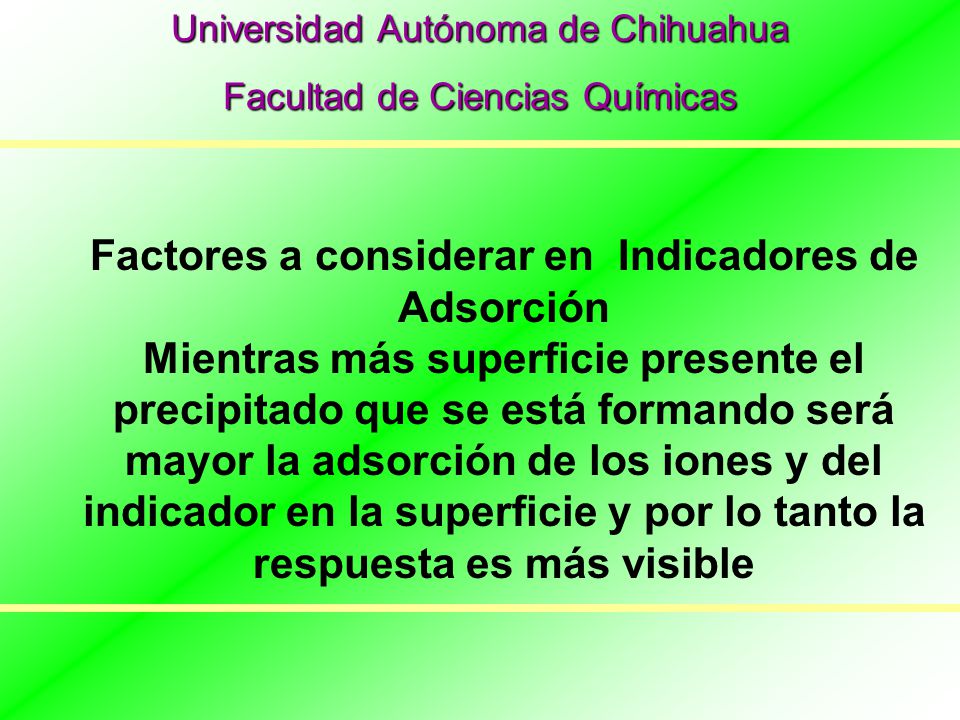 Universidad Autónoma de Chihuahua

Facultad de Ciencias Químicas

Factores a considerar en Indicadores de Adsorción
Mientras más superficie presente el precipitado que se está formando será mayor la adsorción de los iones y del indicador en la superficie y por lo tanto la respuesta es más visible